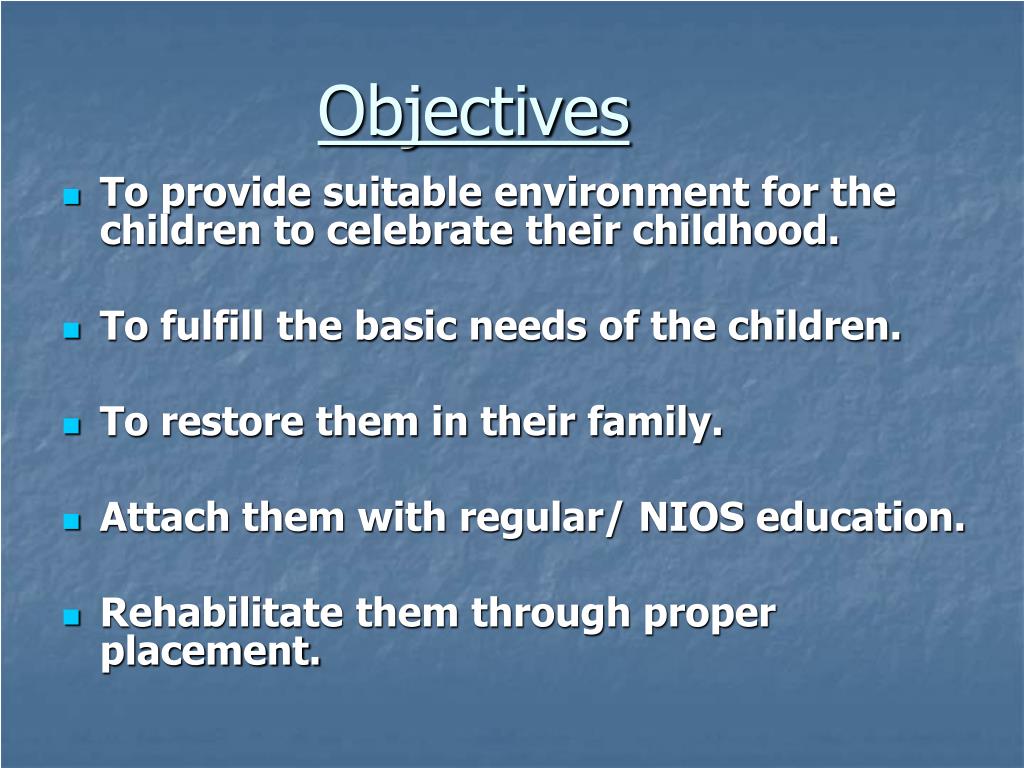 Objectives

- To provide suitable environment for the children to celebrate their childhood.

- To fulfill the basic needs of the children.

- To restore them in their family.

- Attach them with regular/ NIOS education.

- Rehabilitate them through proper placement.